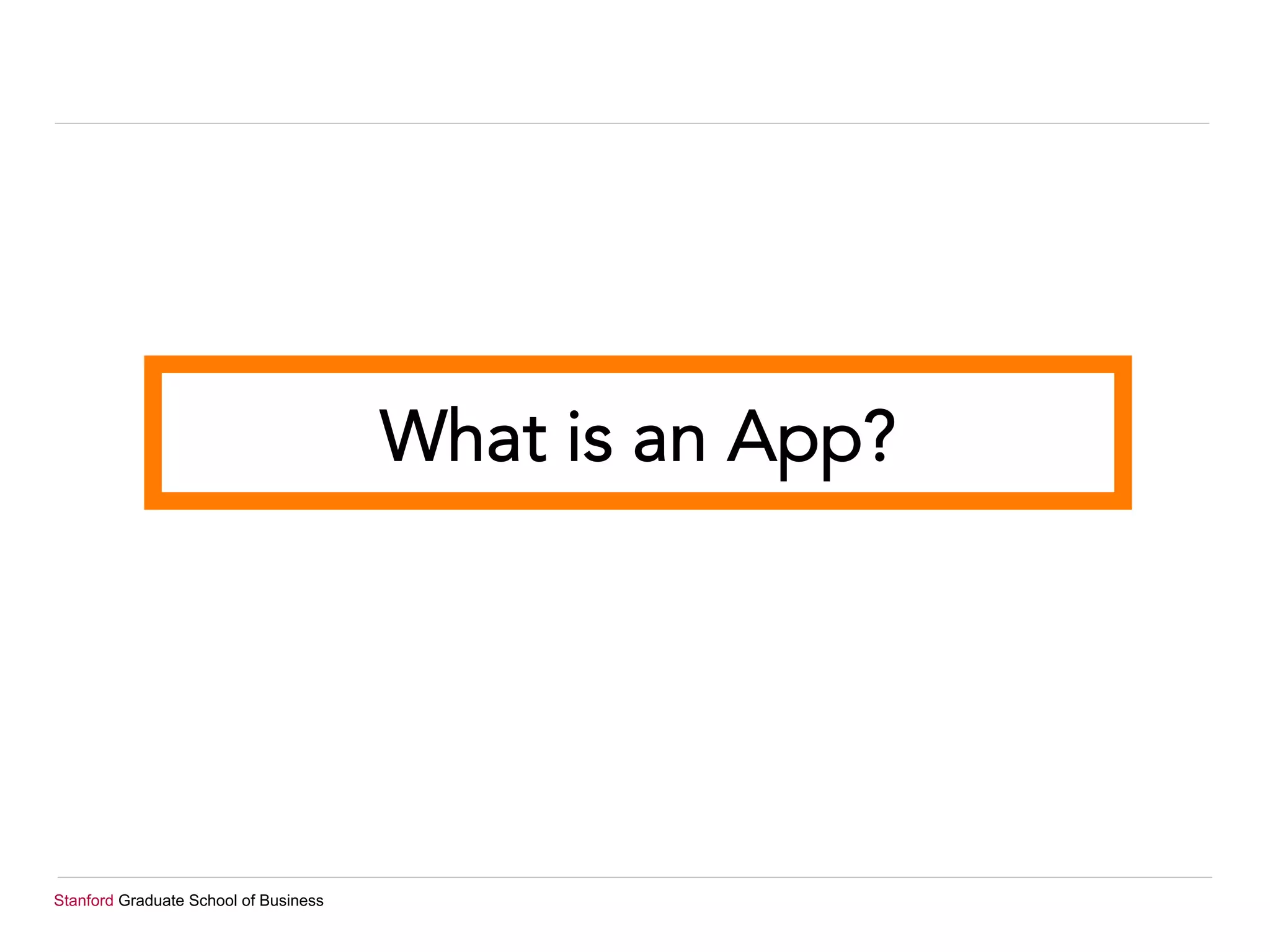 What is an App?

Stanford Graduate School of Business